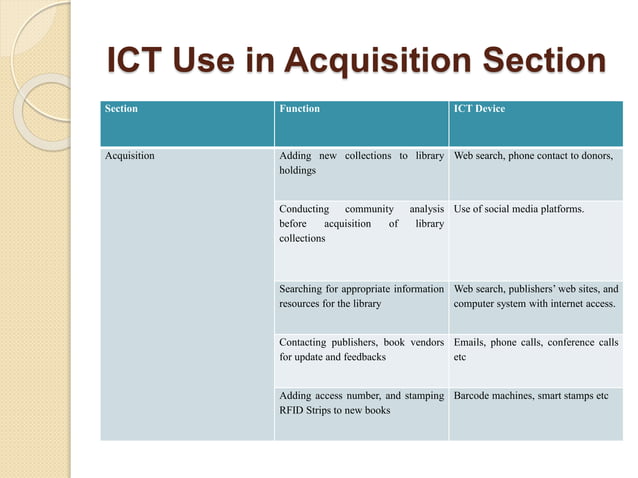 ICT Use in Acquisition Section

| Section | Function | ICT Device |
|---|---|---|
| Acquisition | Adding new collections to library holdings | Web search, phone contact to donors, |
| | Conducting community analysis before acquisition of library collections | Use of social media platforms. |
| | Searching for appropriate information resources for the library | Web search, publishers' web sites, and computer system with internet access. |
| | Contacting publishers, book vendors for update and feedbacks | Emails, phone calls, conference calls etc |
| | Adding access number, and stamping RFID Strips to new books | Barcode machines, smart stamps etc |